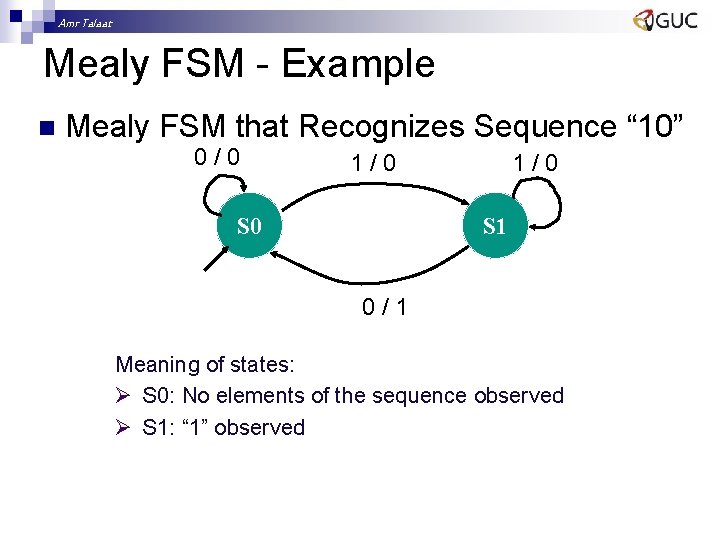 Amr Talaat

GUC

Mealy FSM - Example

Mealy FSM that Recognizes Sequence “10”

0 / 0

1 / 0

1 / 0

S0

S1

0 / 1

Meaning of states:

S0: No elements of the sequence observed

S1: “1” observed